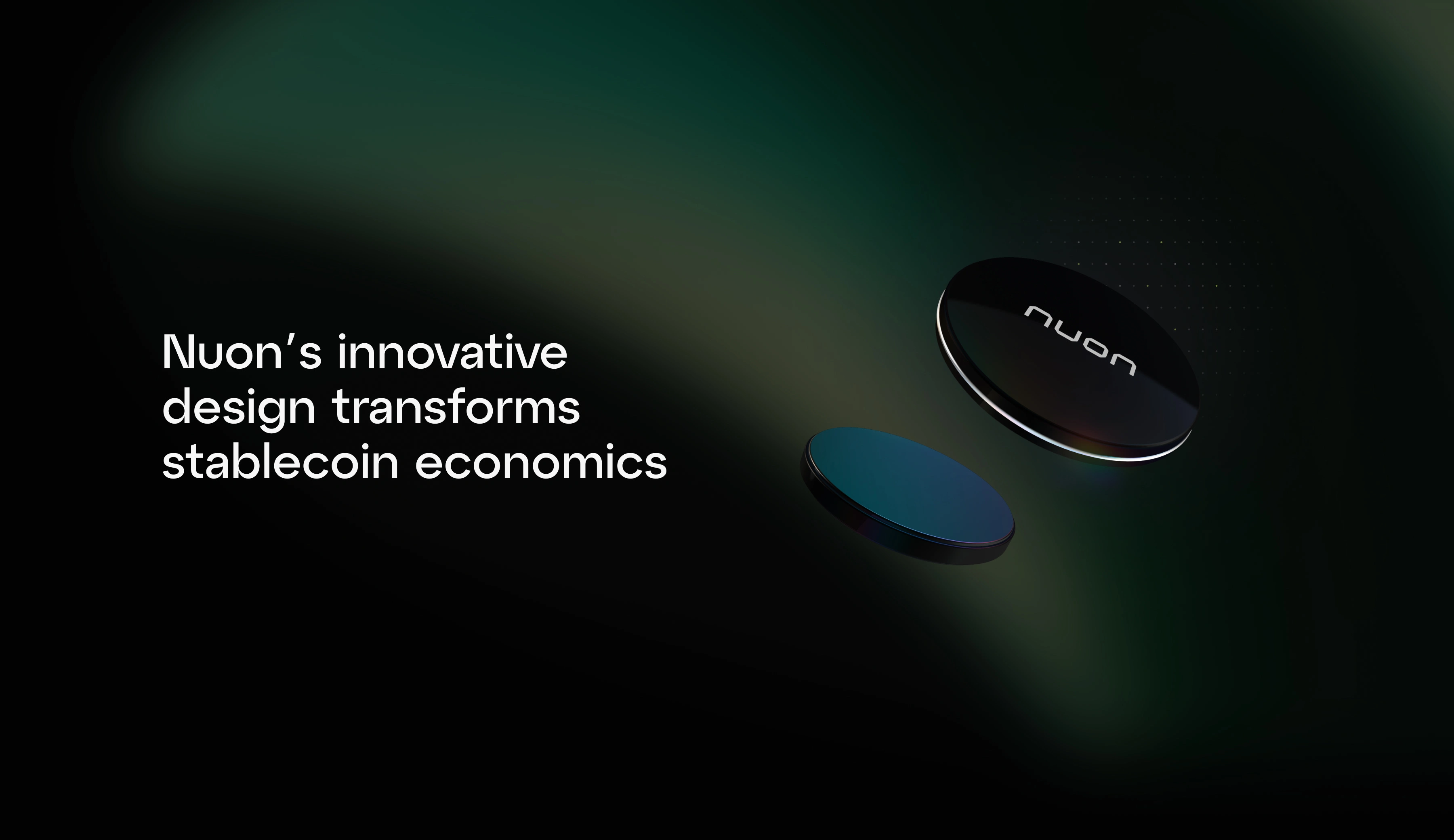 Nuon's innovative design transforms stablecoin economics

nuon